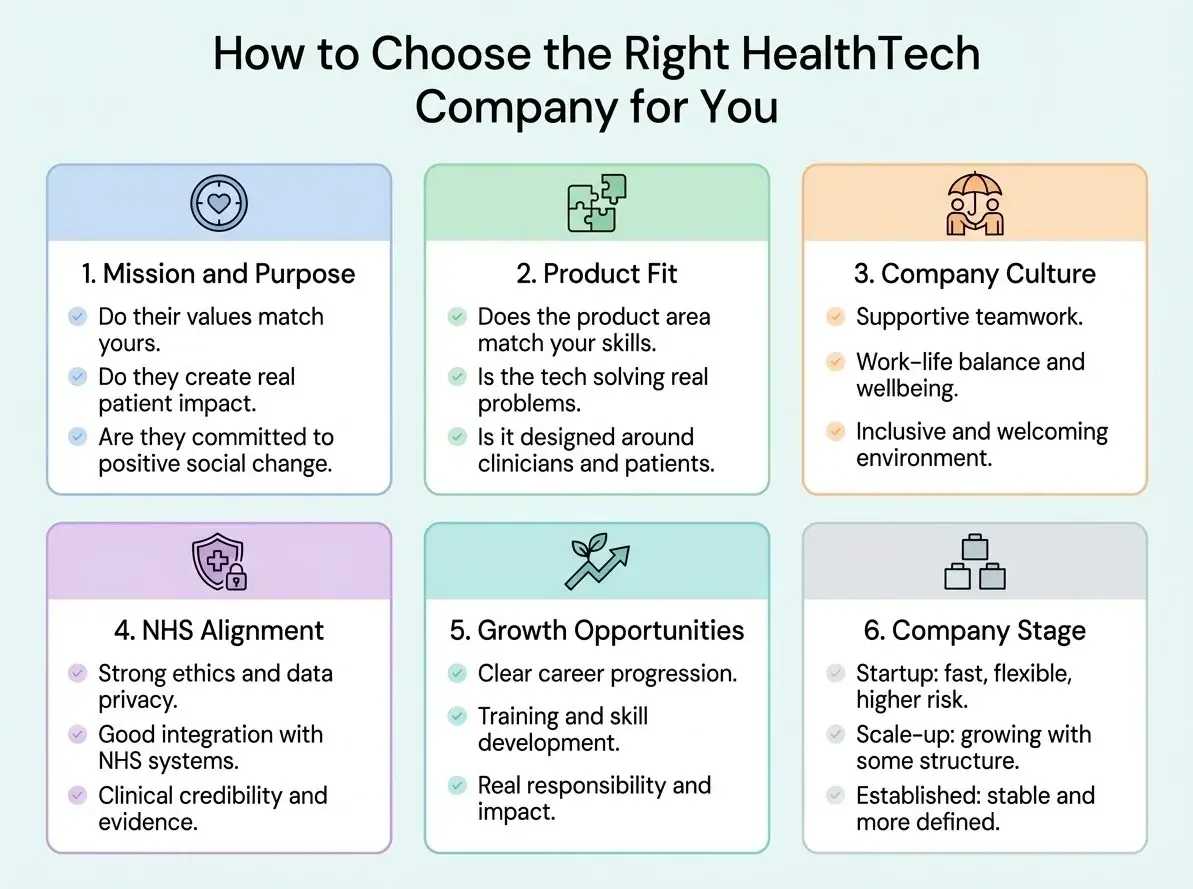 How to Choose the Right HealthTech Company for You

1. Mission and Purpose
Do their values match yours.
Do they create real patient impact.
Are they committed to positive social change.

2. Product Fit
Does the product area match your skills.
Is the tech solving real problems.
Is it designed around clinicians and patients.

3. Company Culture
Supportive teamwork.
Work-life balance and wellbeing.
Inclusive and welcoming environment.

4. NHS Alignment
Strong ethics and data privacy.
Good integration with NHS systems.
Clinical credibility and evidence.

5. Growth Opportunities
Clear career progression.
Training and skill development.
Real responsibility and impact.

6. Company Stage
Startup: fast, flexible, higher risk.
Scale-up: growing with some structure.
Established: stable and more defined.